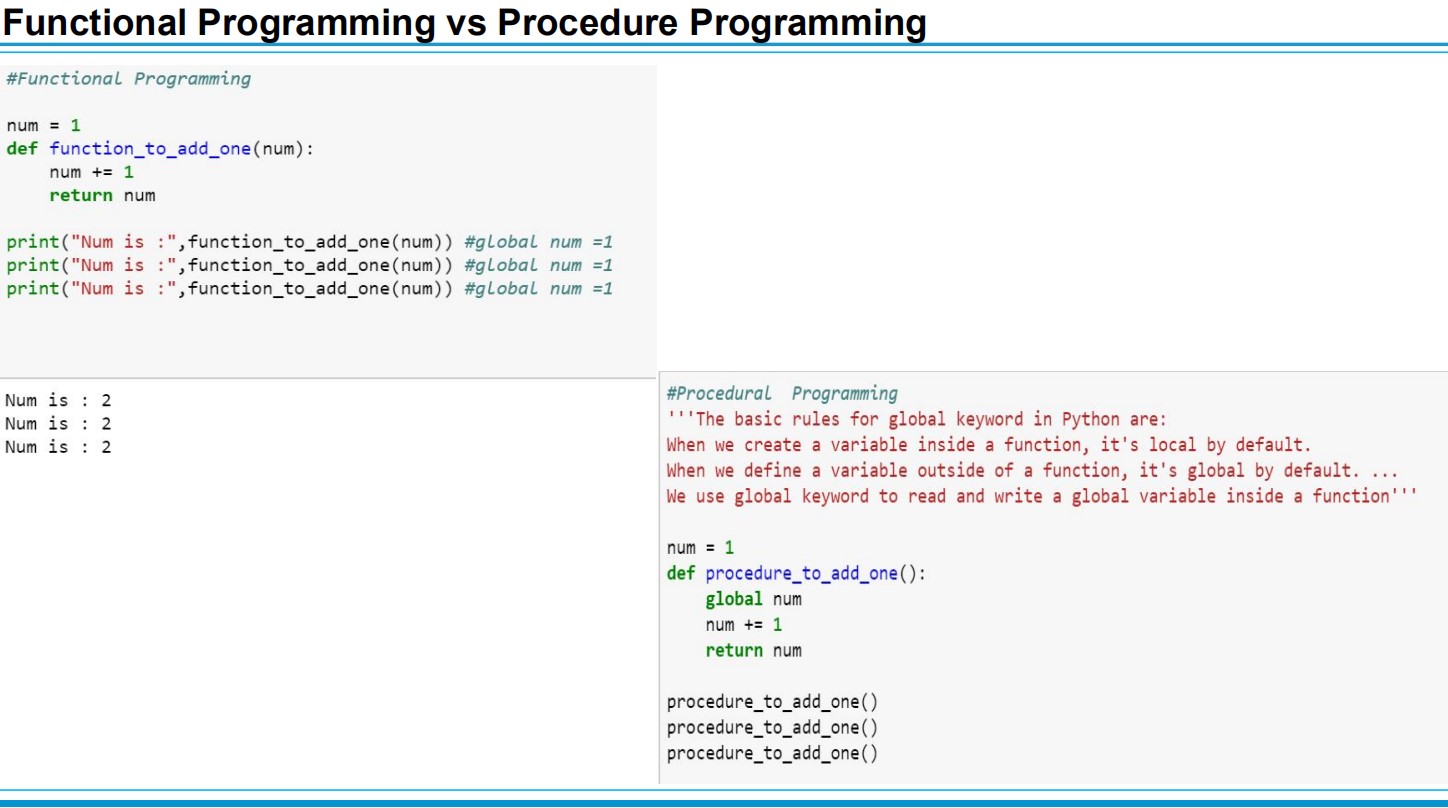 Functional Programming vs Procedure Programming

#Functional Programming

num = 1
def function_to_add_one(num):
    num += 1
    return num

print("Num is :",function_to_add_one(num)) #global num =1
print("Num is :",function_to_add_one(num)) #global num =1
print("Num is :",function_to_add_one(num)) #global num =1

Num is : 2
Num is : 2
Num is : 2

#Procedural Programming
'''The basic rules for global keyword in Python are:
When we create a variable inside a function, it's local by default.
When we define a variable outside of a function, it's global by default. ...
We use global keyword to read and write a global variable inside a function'''

num = 1
def procedure_to_add_one():
    global num
    num += 1
    return num

procedure_to_add_one()
procedure_to_add_one()
procedure_to_add_one()